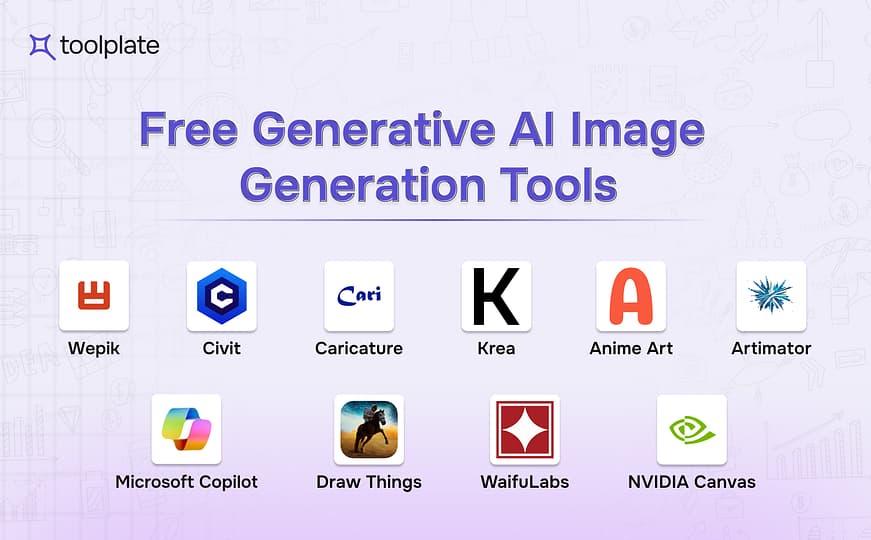 toolplate

Free Generative AI Image Generation Tools

Wepik

C
Civit

Cari
Caricature

K
Krea

A
Anime Art

Artimator

Microsoft Copilot

Draw Things

WaifuLabs

NVIDIA Canvas